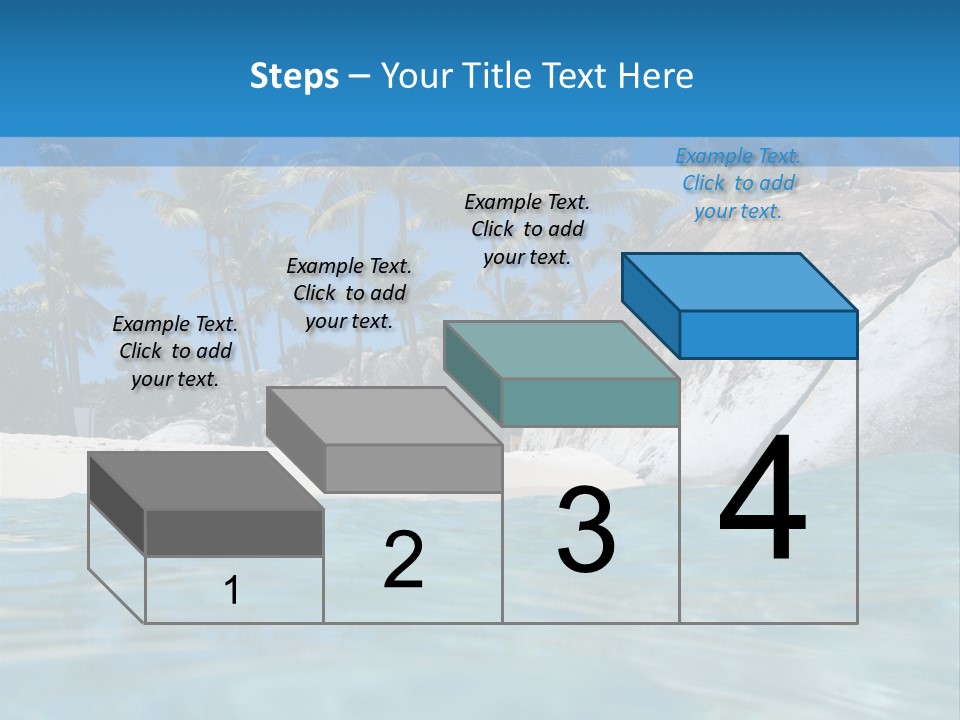 Steps – Your Title Text Here

Example Text. Click to add your text.

Example Text. Click to add your text.

Example Text. Click to add your text.

Example Text. Click to add your text.

1

2

3

4